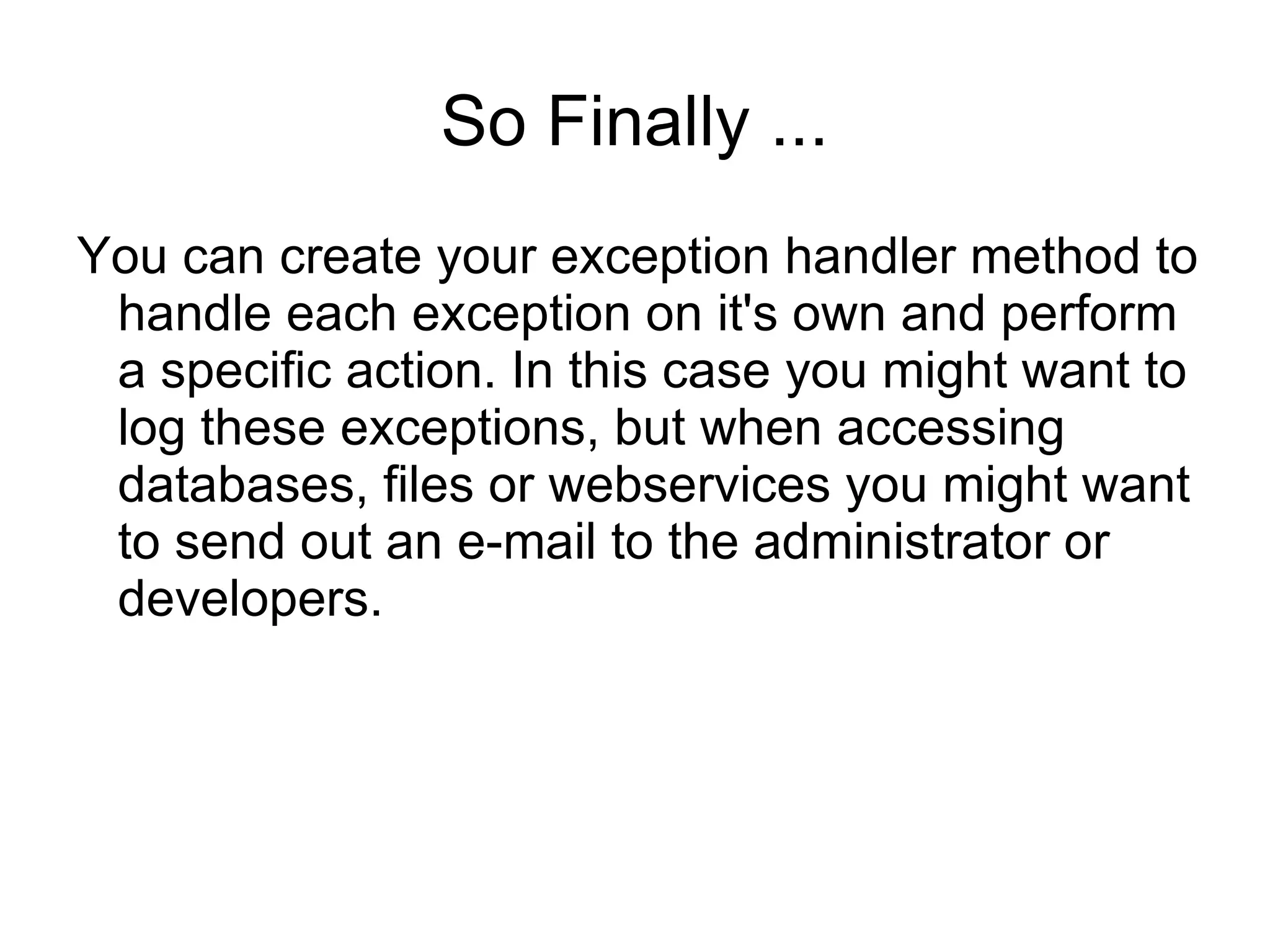 So Finally ...

You can create your exception handler method to handle each exception on it's own and perform a specific action. In this case you might want to log these exceptions, but when accessing databases, files or webservices you might want to send out an e-mail to the administrator or developers.